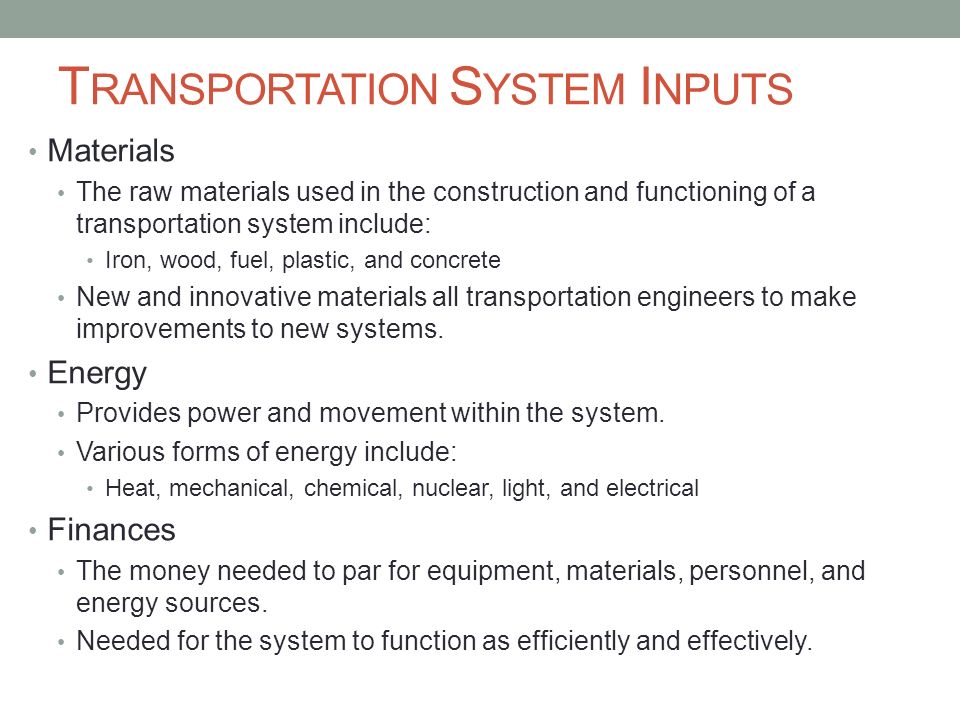 TRANSPORTATION SYSTEM INPUTS

• Materials
  • The raw materials used in the construction and functioning of a transportation system include:
    • Iron, wood, fuel, plastic, and concrete
  • New and innovative materials all transportation engineers to make improvements to new systems.
• Energy
  • Provides power and movement within the system.
  • Various forms of energy include:
    • Heat, mechanical, chemical, nuclear, light, and electrical
• Finances
  • The money needed to par for equipment, materials, personnel, and energy sources.
  • Needed for the system to function as efficiently and effectively.